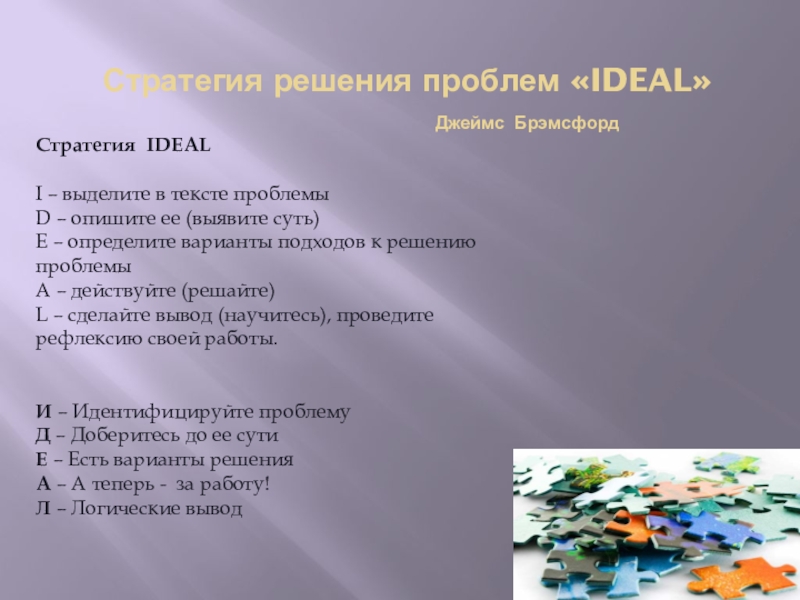 Стратегия решения проблем «IDEAL»

Джеймс Брэмсфорд

Стратегия IDEAL

I – выделите в тексте проблемы
D – опишите ее (выявите суть)
E – определите варианты подходов к решению проблемы
A – действуйте (решайте)
L – сделайте вывод (научитесь), проведите рефлексию своей работы.

И – Идентифицируйте проблему
Д – Доберитесь до ее сути
Е – Есть варианты решения
А – А теперь - за работу!
Л – Логические вывод